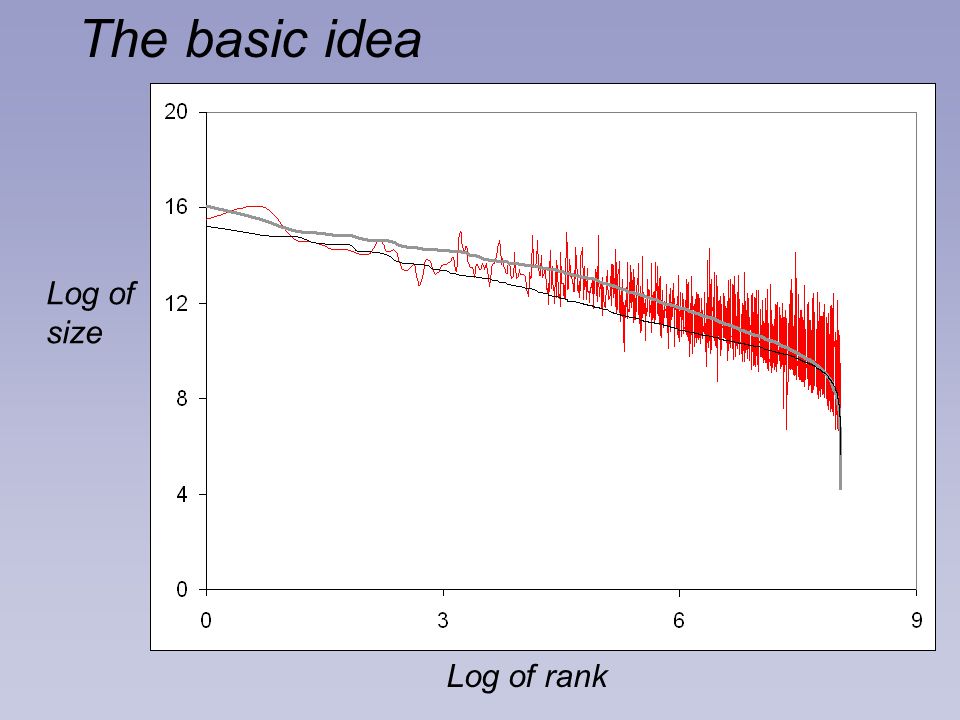 The basic idea

Log of size

20
16
12
8
4
0

0
3
6
9

Log of rank